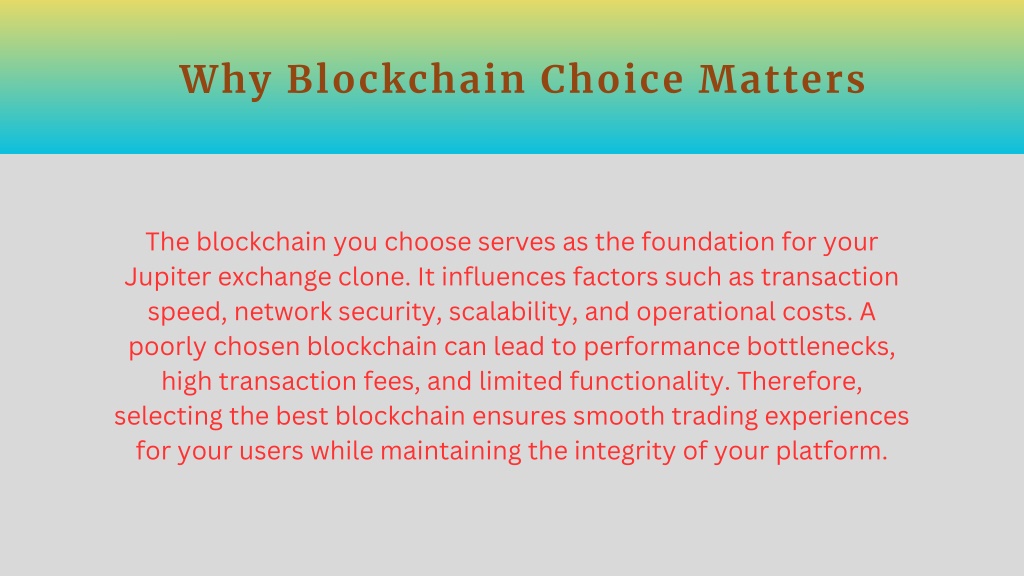 Why Blockchain Choice Matters

The blockchain you choose serves as the foundation for your Jupiter exchange clone. It influences factors such as transaction speed, network security, scalability, and operational costs. A poorly chosen blockchain can lead to performance bottlenecks, high transaction fees, and limited functionality. Therefore, selecting the best blockchain ensures smooth trading experiences for your users while maintaining the integrity of your platform.